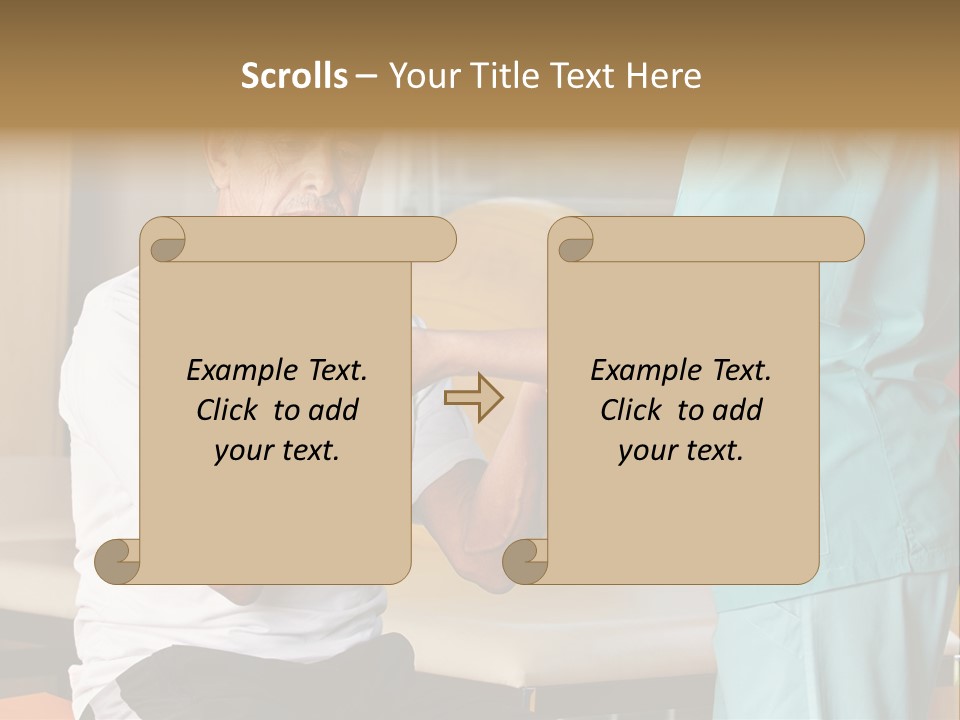 Scrolls – Your Title Text Here

Example Text. Click to add your text.

Example Text. Click to add your text.